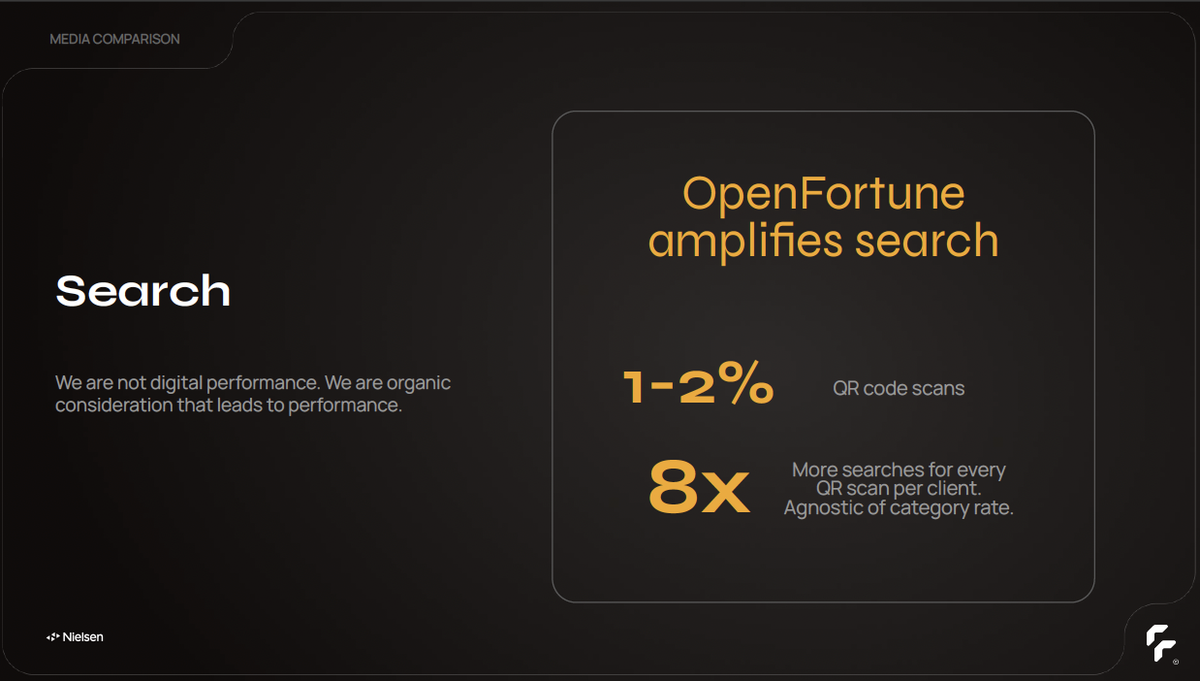 MEDIA COMPARISON

Search

We are not digital performance. We are organic consideration that leads to performance.

OpenFortune amplifies search

1-2%

QR code scans

8x

More searches for every QR scan per client. Agnostic of category rate.

Nielsen